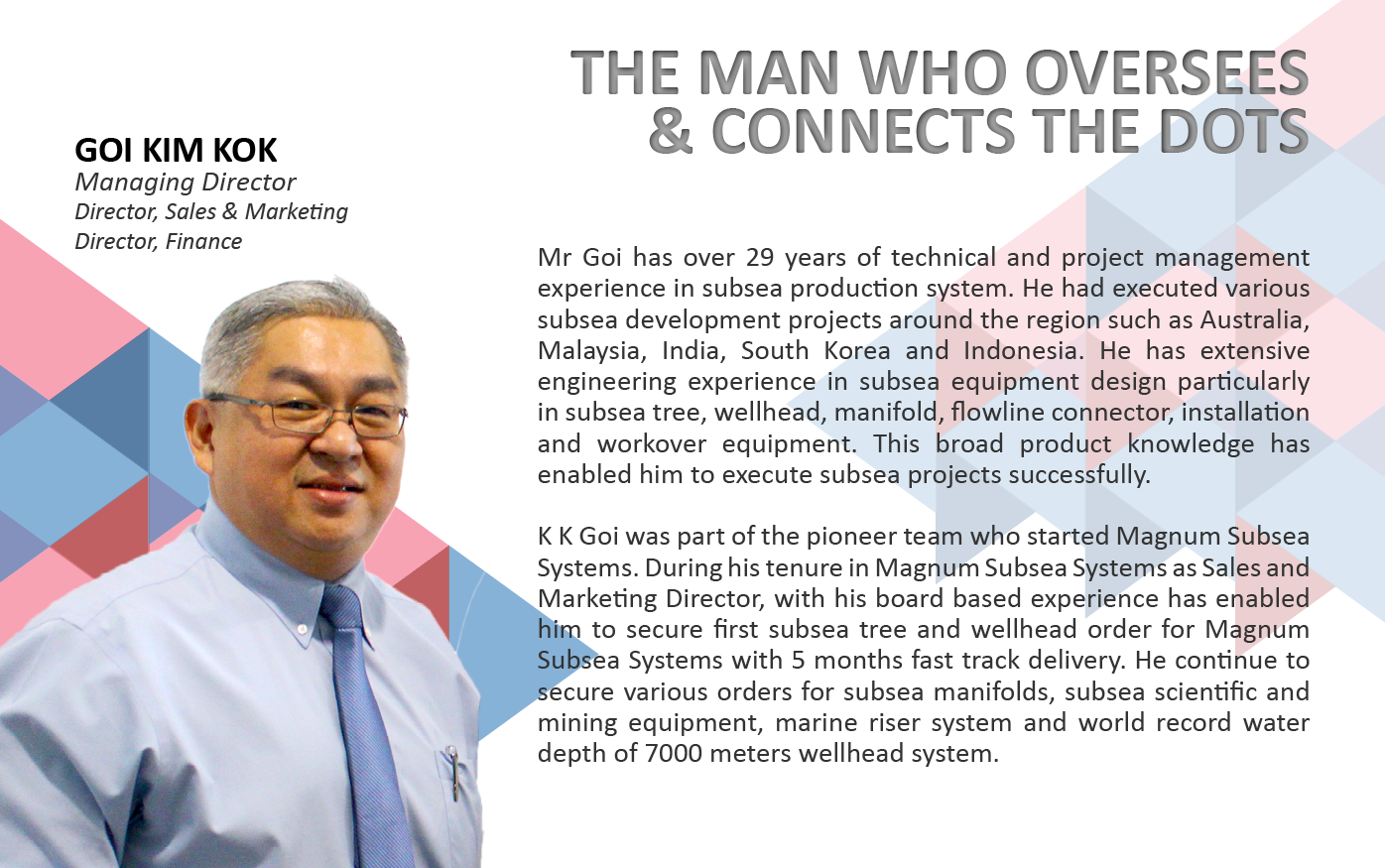 THE MAN WHO OVERSEES & CONNECTS THE DOTS

GOI KIM KOK
Managing Director
Director, Sales & Marketing
Director, Finance

Mr Goi has over 29 years of technical and project management experience in subsea production system. He had executed various subsea development projects around the region such as Australia, Malaysia, India, South Korea and Indonesia. He has extensive engineering experience in subsea equipment design particularly in subsea tree, wellhead, manifold, flowline connector, installation and workover equipment. This broad product knowledge has enabled him to execute subsea projects successfully.

K K Goi was part of the pioneer team who started Magnum Subsea Systems. During his tenure in Magnum Subsea Systems as Sales and Marketing Director, with his board based experience has enabled him to secure first subsea tree and wellhead order for Magnum Subsea Systems with 5 months fast track delivery. He continue to secure various orders for subsea manifolds, subsea scientific and mining equipment, marine riser system and world record water depth of 7000 meters wellhead system.